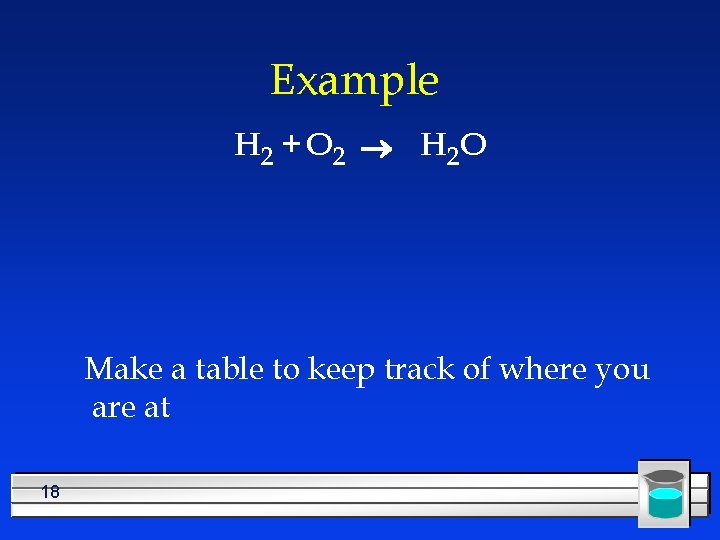 Example

$H_2 + O_2 \rightarrow H_2O$

Make a table to keep track of where you are at

18